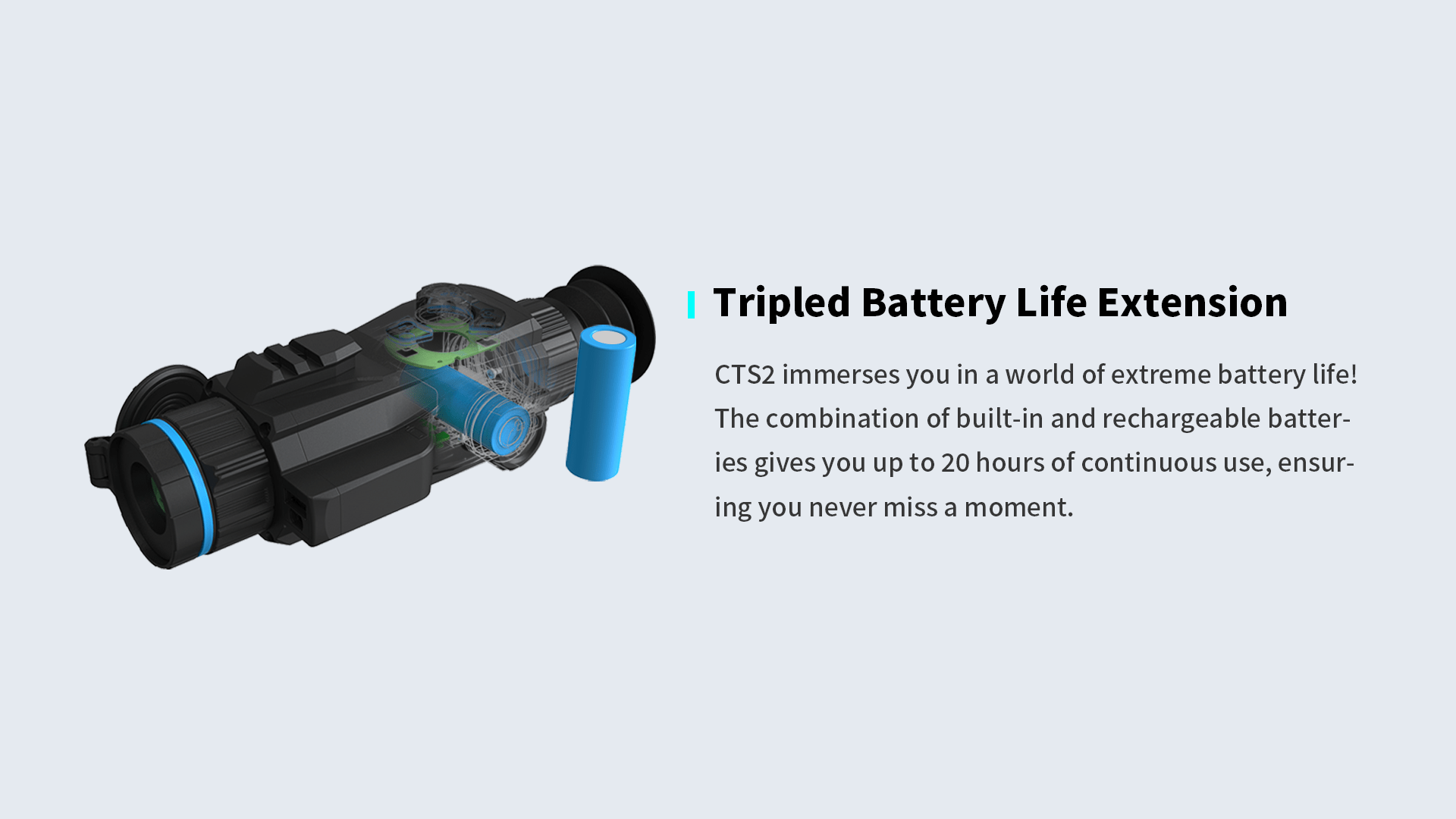 Tripled Battery Life Extension

CTS2 immerses you in a world of extreme battery life! The combination of built-in and rechargeable batteries gives you up to 20 hours of continuous use, ensuring you never miss a moment.